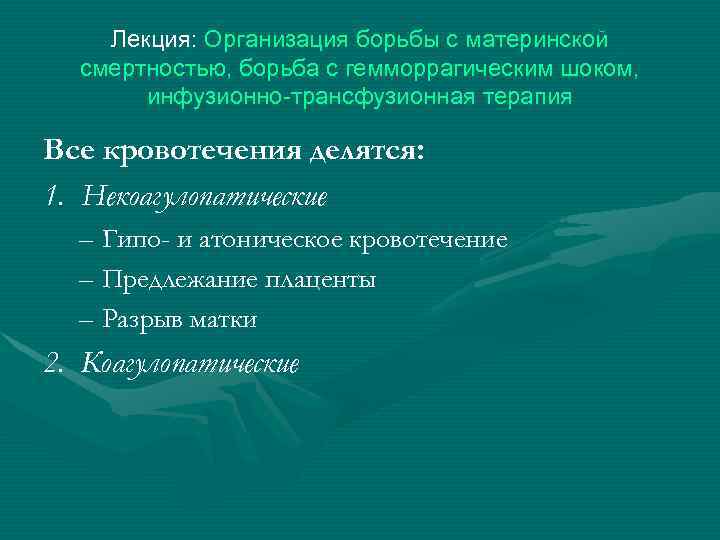 Лекция: Организация борьбы с материнской смертностью, борьба с гемморрагическим шоком, инфузионно-трансфузионная терапия

Все кровотечения делятся:

1. Некоагулопатические
– Гипо- и атоническое кровотечение
– Предлежание плаценты
– Разрыв матки
2. Коагулопатические